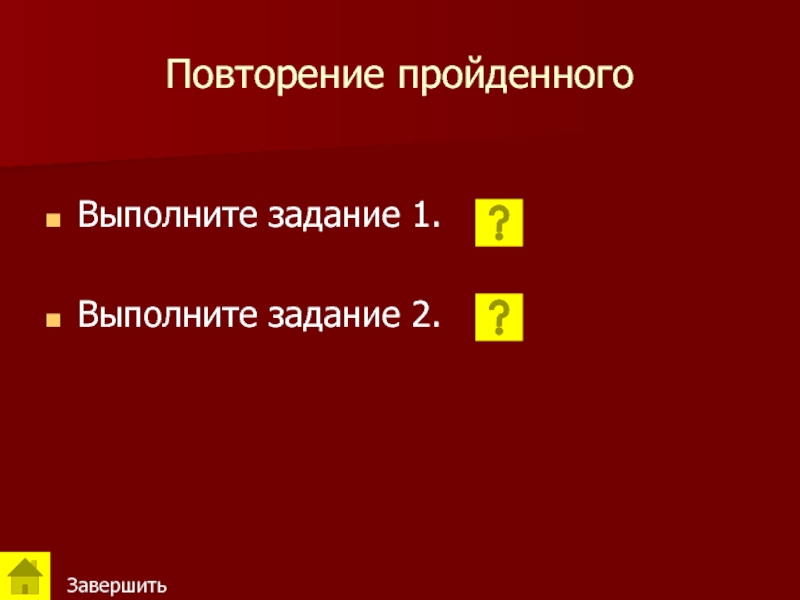 Повторение пройденного

Выполните задание 1. ?

Выполните задание 2. ?

Завершить